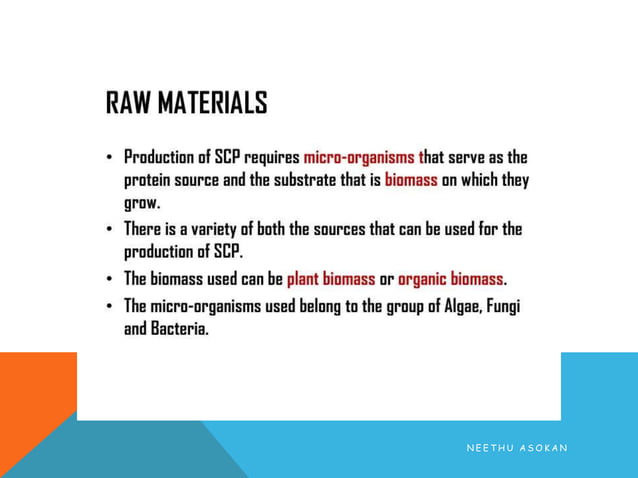 RAW MATERIALS

• Production of SCP requires micro-organisms that serve as the protein source and the substrate that is biomass on which they grow.

• There is a variety of both the sources that can be used for the production of SCP.

• The biomass used can be plant biomass or organic biomass.

• The micro-organisms used belong to the group of Algae, Fungi and Bacteria.

NEETHU ASOKAN